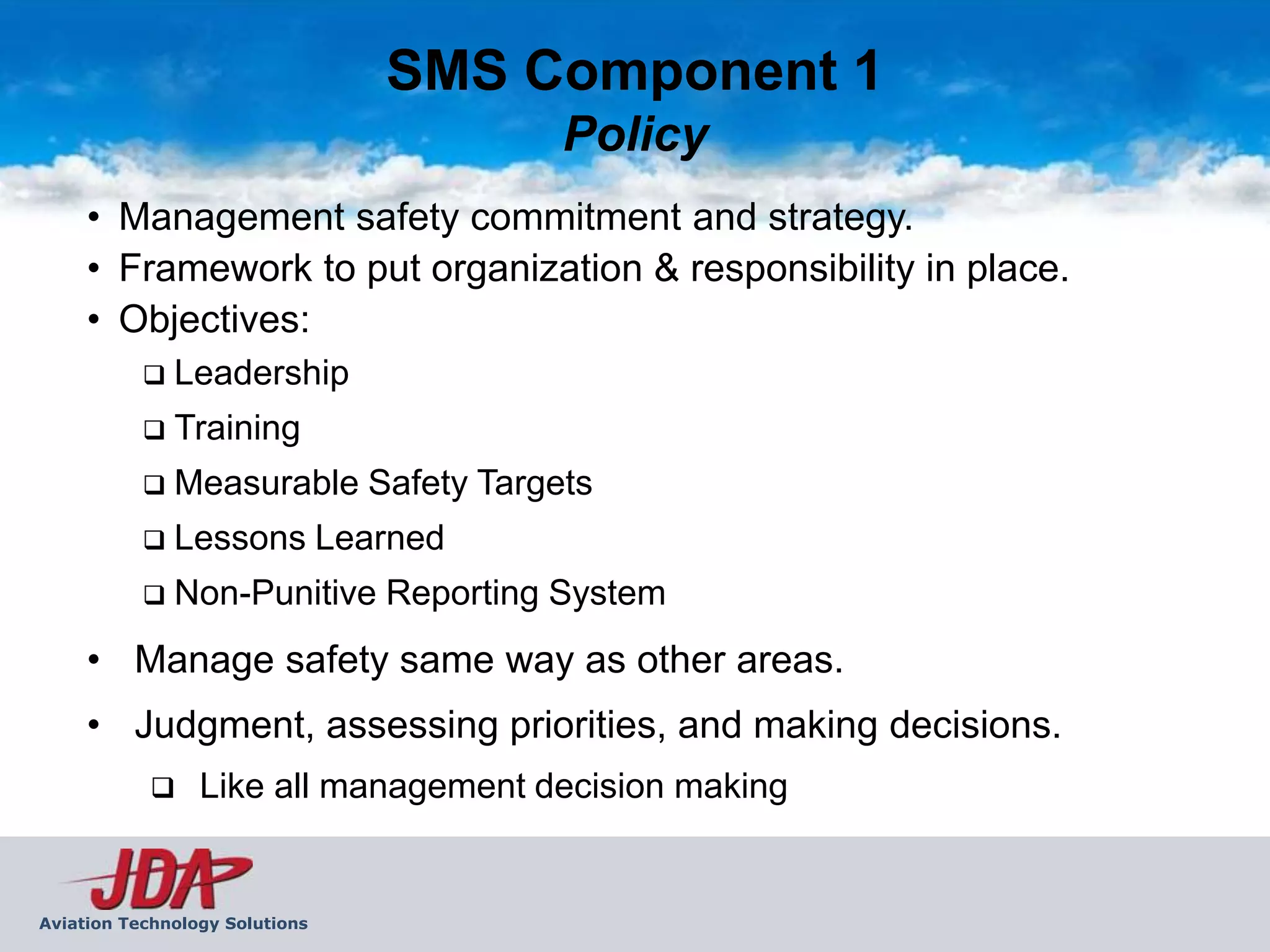 SMS Component 1
Policy

• Management safety commitment and strategy.
• Framework to put organization & responsibility in place.
• Objectives:
❑ Leadership
❑ Training
❑ Measurable Safety Targets
❑ Lessons Learned
❑ Non-Punitive Reporting System

• Manage safety same way as other areas.
• Judgment, assessing priorities, and making decisions.
❑ Like all management decision making

JDA
Aviation Technology Solutions